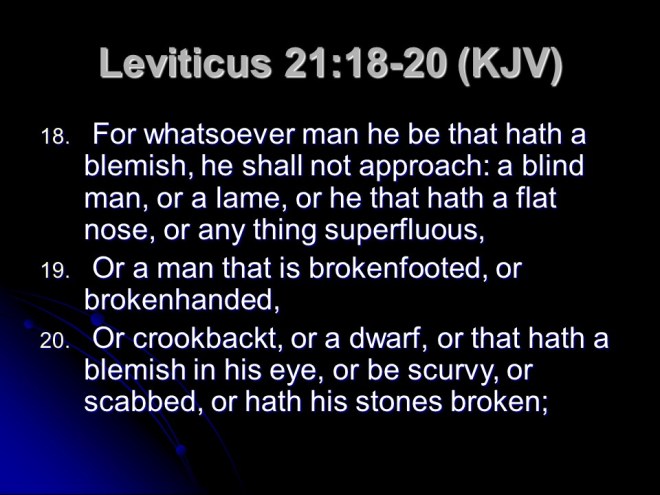 Leviticus 21:18-20 (KJV)

18. For whatsoever man he be that hath a blemish, he shall not approach: a blind man, or a lame, or he that hath a flat nose, or any thing superfluous,

19. Or a man that is brokenfooted, or brokenhanded,

20. Or crookbackt, or a dwarf, or that hath a blemish in his eye, or be scurvy, or scabbed, or hath his stones broken;